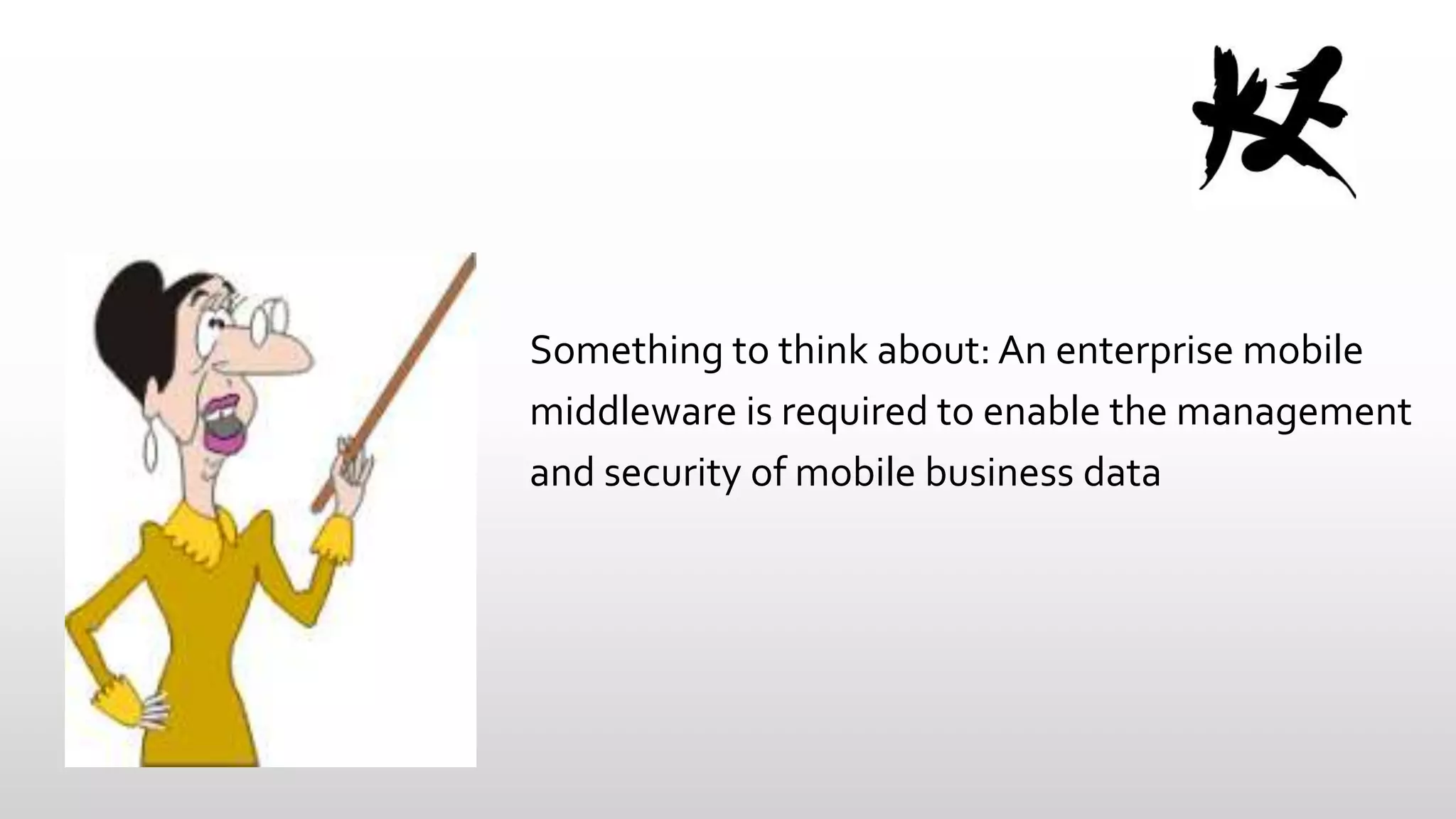 Something to think about: An enterprise mobile middleware is required to enable the management and security of mobile business data